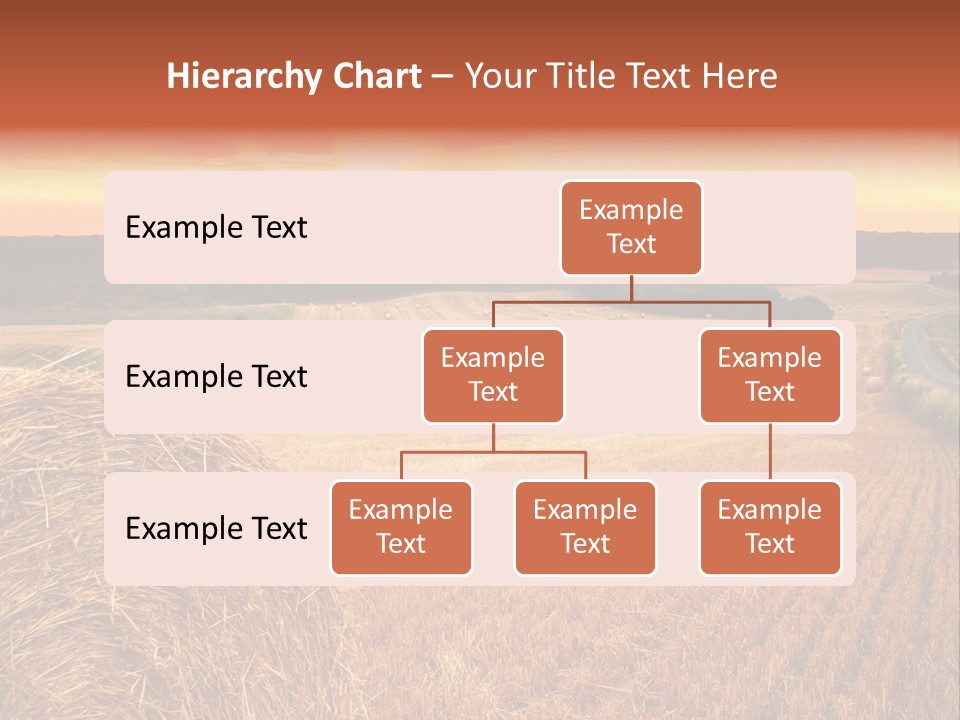 Hierarchy Chart – Your Title Text Here

Example Text

Example Text

Example Text

Example Text

Example Text

Example Text

Example Text

Example Text

Example Text